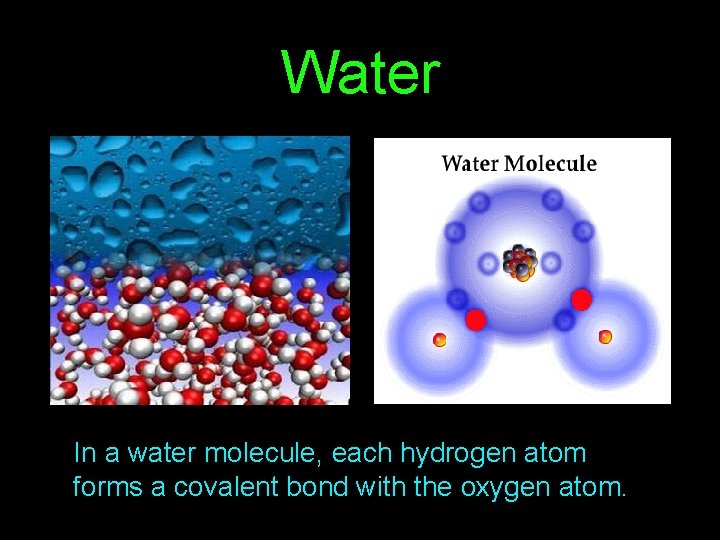 Water

Water Molecule

In a water molecule, each hydrogen atom forms a covalent bond with the oxygen atom.